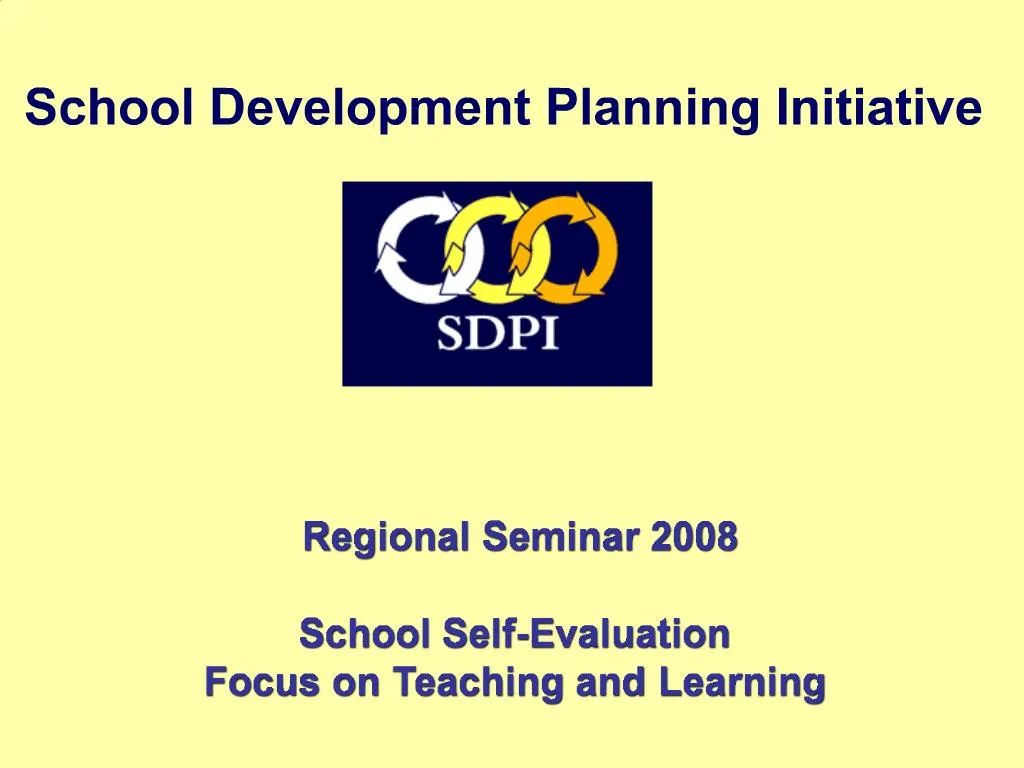 School Development Planning Initiative

SDPI

Regional Seminar 2008

School Self-Evaluation
Focus on Teaching and Learning